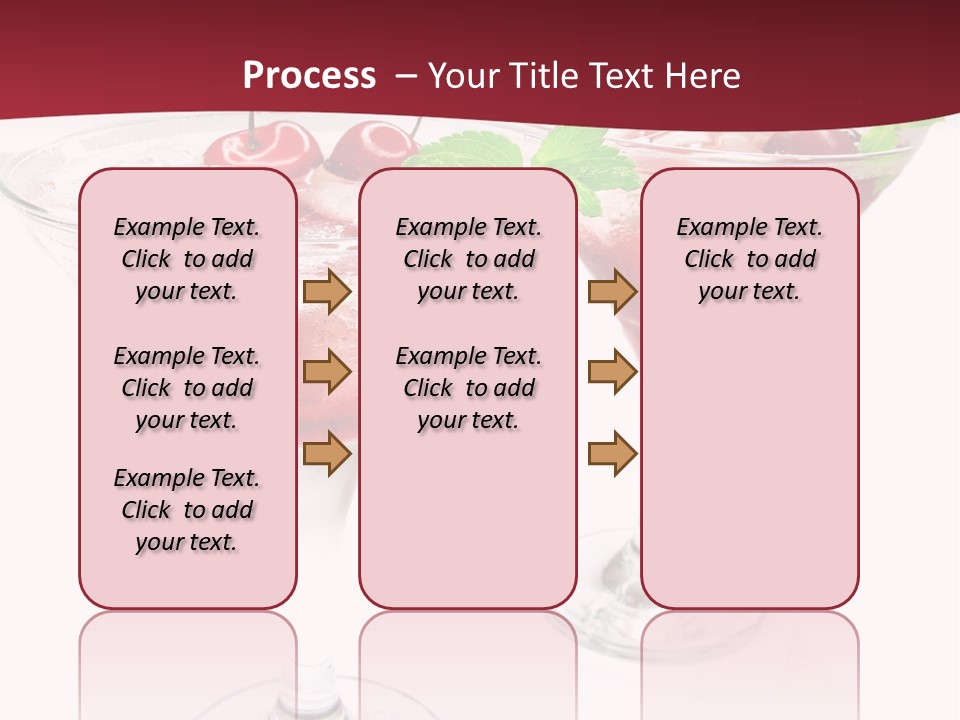 Process – Your Title Text Here

Example Text. Click to add your text.

Example Text. Click to add your text.

Example Text. Click to add your text.

Example Text. Click to add your text.

Example Text. Click to add your text.

Example Text. Click to add your text.